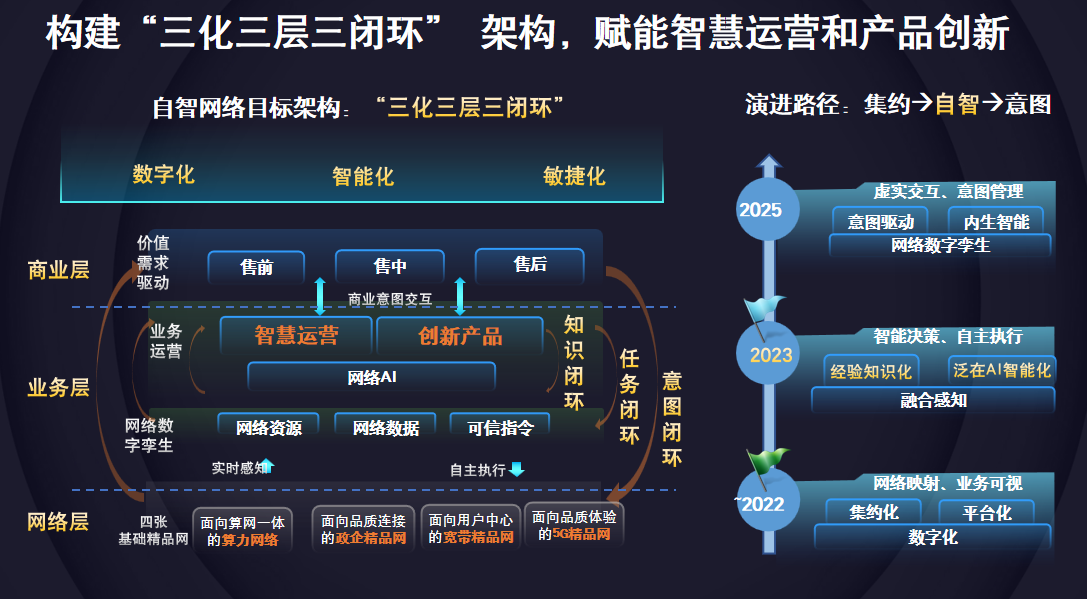 构建“三化三层三闭环” 架构，赋能智慧运营和产品创新

自智网络目标架构：“三化三层三闭环”

数字化 智能化 敏捷化

商业层

价值需求驱动

售前 售中 售后

商业意图交互

业务层

业务运营

智慧运营 创新产品

网络AI

知识闭环

任务闭环

意图闭环

网络数字孪生

网络资源 网络数据 可信指令

实时感知 自主执行

网络层

四张基础精品网

面向算网一体的算力网络

面向品质连接的政企精品网

面向用户中心的宽带精品网

面向品质体验的5G精品网

演进路径：集约→自智→意图

2025

虚实交互、意图管理

意图驱动 内生智能

网络数字孪生

2023

智能决策、自主执行

经验知识化 泛在AI智能化

融合感知

~2022

网络映射、业务可视

集约化 平台化

数字化